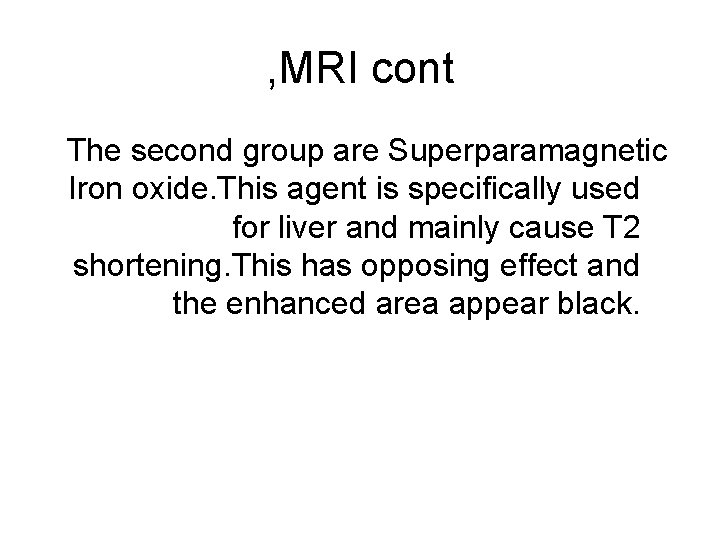 ,MRI cont

The second group are Superparamagnetic Iron oxide.This agent is specifically used for liver and mainly cause T2 shortening.This has opposing effect and the enhanced area appear black.